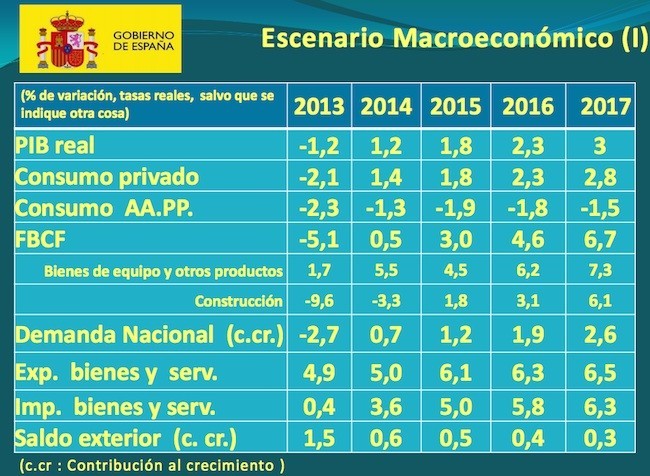 GOBIERNO DE ESPAÑA

Escenario Macroeconómico (I)

| (% de variación, tasas reales, salvo que se indique otra cosa) | 2013 | 2014 | 2015 | 2016 | 2017 |
|---|---|---|---|---|---|
| PIB real | -1,2 | 1,2 | 1,8 | 2,3 | 3 |
| Consumo privado | -2,1 | 1,4 | 1,8 | 2,3 | 2,8 |
| Consumo AA.PP. | -2,3 | -1,3 | -1,9 | -1,8 | -1,5 |
| FBCF | -5,1 | 0,5 | 3,0 | 4,6 | 6,7 |
| Bienes de equipo y otros productos | 1,7 | 5,5 | 4,5 | 6,2 | 7,3 |
| Construcción | -9,6 | -3,3 | 1,8 | 3,1 | 6,1 |
| Demanda Nacional (c.cr.) | -2,7 | 0,7 | 1,2 | 1,9 | 2,6 |
| Exp. bienes y serv. | 4,9 | 5,0 | 6,1 | 6,3 | 6,5 |
| Imp. bienes y serv. | 0,4 | 3,6 | 5,0 | 5,8 | 6,3 |
| Saldo exterior (c. cr.) | 1,5 | 0,6 | 0,5 | 0,4 | 0,3 |

(c.cr : Contribución al crecimiento )